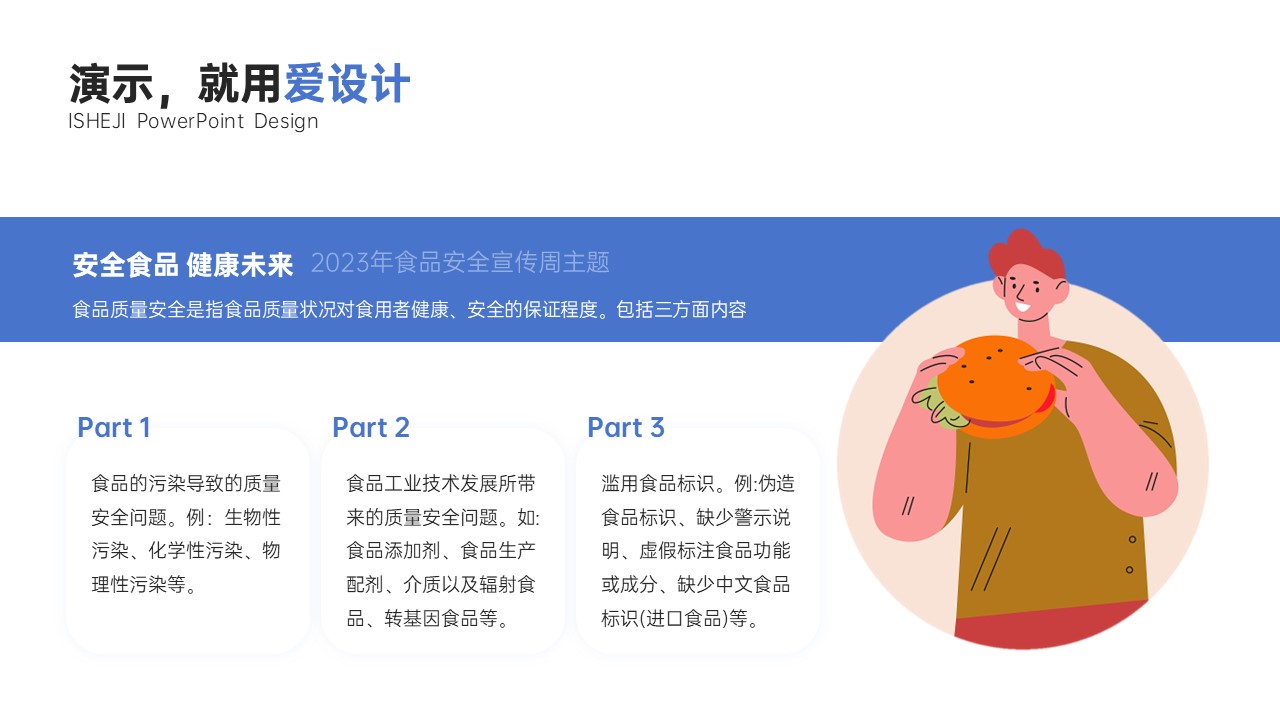 演示，就用爱设计
ISHEJI PowerPoint Design

安全食品 健康未来 2023年食品安全宣传周主题
食品质量安全是指食品质量状况对食用者健康、安全的保证程度。包括三方面内容

Part 1
食品的污染导致的质量安全问题。例：生物性污染、化学性污染、物理性污染等。

Part 2
食品工业技术发展所带来的质量安全问题。如:食品添加剂、食品生产配剂、介质以及辐射食品、转基因食品等。

Part 3
滥用食品标识。例:伪造食品标识、缺少警示说明、虚假标注食品功能或成分、缺少中文食品标识(进口食品)等。